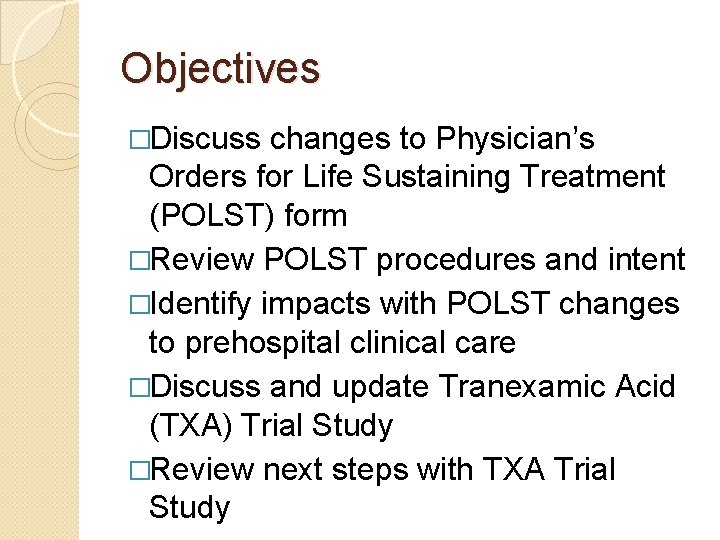 Objectives

□Discuss changes to Physician's Orders for Life Sustaining Treatment (POLST) form

□Review POLST procedures and intent

□Identify impacts with POLST changes to prehospital clinical care

□Discuss and update Tranexamic Acid (TXA) Trial Study

□Review next steps with TXA Trial Study